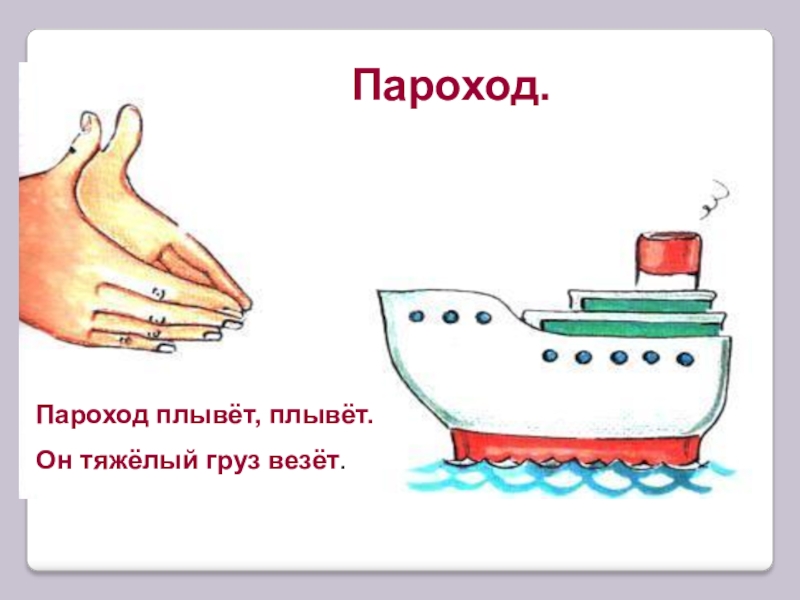 Пароход.

Пароход плывёт, плывёт.

Он тяжёлый груз везёт.